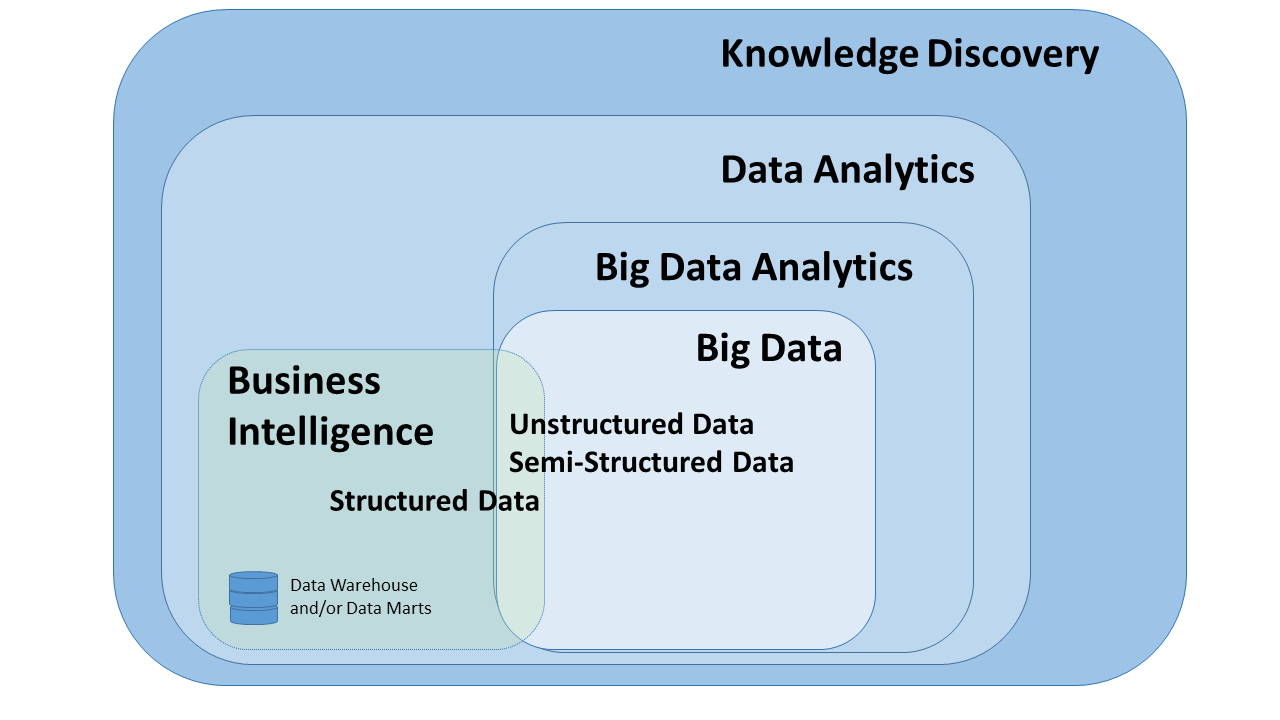 Knowledge Discovery

Data Analytics

Big Data Analytics

Big Data

Business Intelligence

Unstructured Data
Semi-Structured Data

Structured Data

Data Warehouse and/or Data Marts